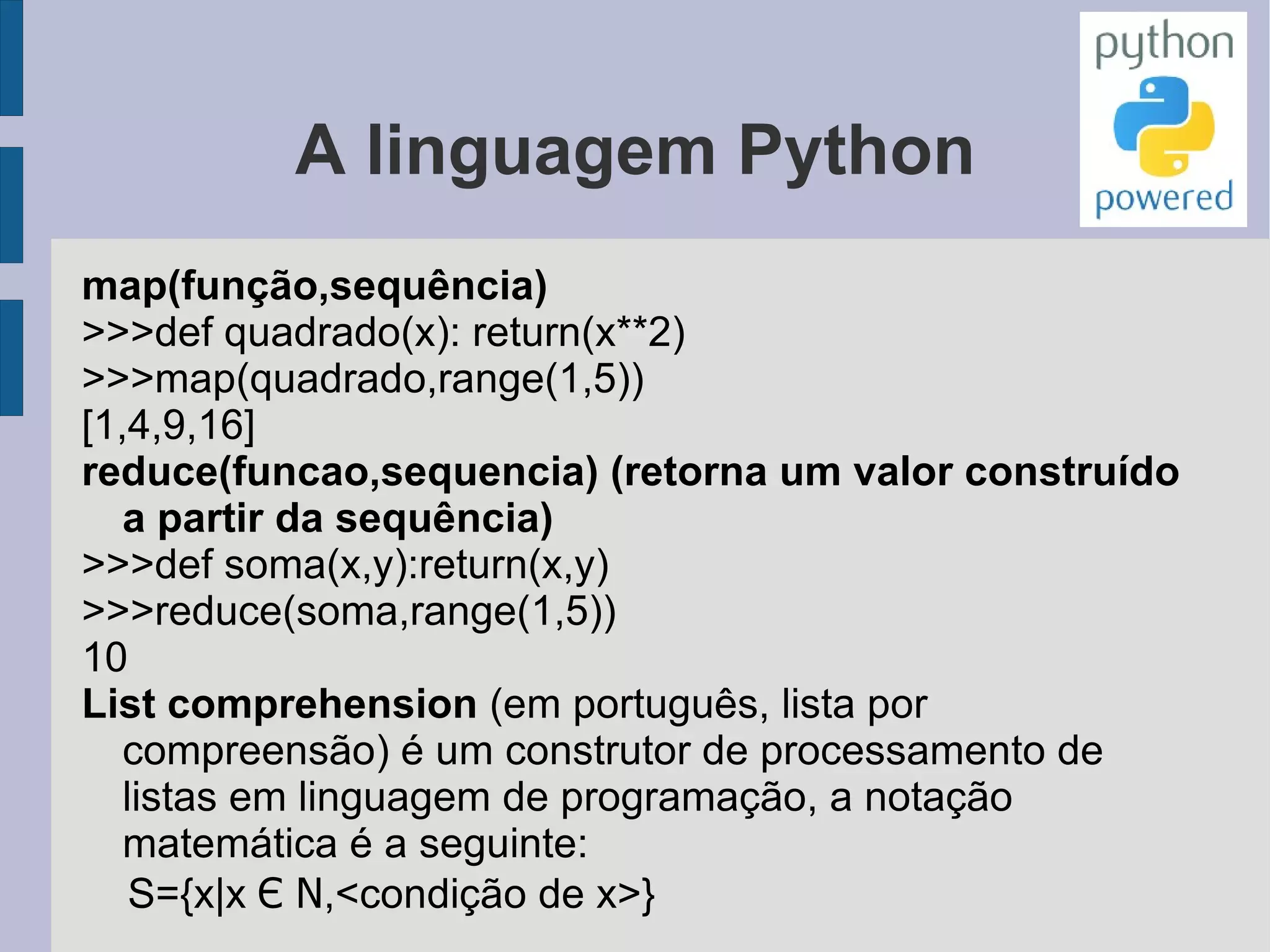 python
powered

A linguagem Python

map(função,sequência)
>>>def quadrado(x): return(x**2)
>>>map(quadrado,range(1,5))
[1,4,9,16]
reduce(funcao,sequencia) (retorna um valor construído a partir da sequência)
>>>def soma(x,y):return(x,y)
>>>reduce(soma,range(1,5))
10
List comprehension (em português, lista por compreensão) é um construtor de processamento de listas em linguagem de programação, a notação matemática é a seguinte:
S={x|x Є N,<condição de x>}